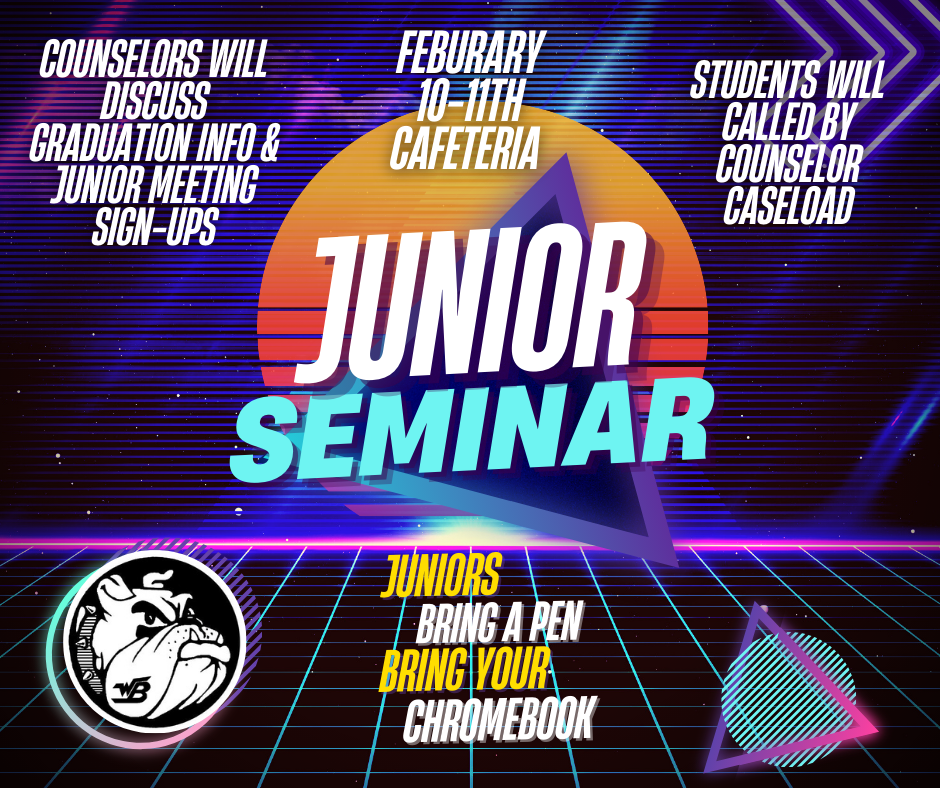 COUNSELORS WILL DISCUSS GRADUATION INFO & JUNIOR MEETING SIGN-UPS

FEBURARY 10-11TH CAFETERIA

STUDENTS WILL CALLED BY COUNSELOR CASELOAD

JUNIOR SEMINAR

WB

JUNIORS BRING A PEN BRING YOUR CHROMEBOOK